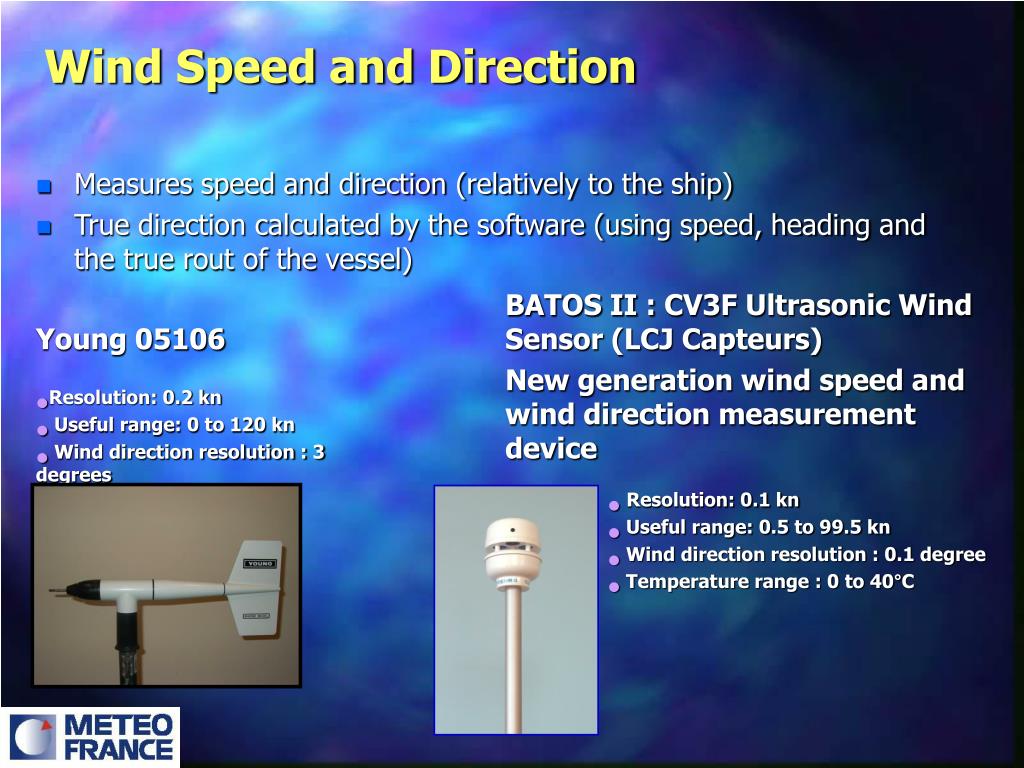 Wind Speed and Direction

Measures speed and direction (relatively to the ship)

True direction calculated by the software (using speed, heading and the true rout of the vessel)

Young 05106

Resolution: 0.2 kn

Useful range: 0 to 120 kn

Wind direction resolution : 3 degrees

YOUNG

BATOS II : CV3F Ultrasonic Wind Sensor (LCJ Capteurs)

New generation wind speed and wind direction measurement device

Resolution: 0.1 kn

Useful range: 0.5 to 99.5 kn

Wind direction resolution : 0.1 degree

Temperature range : 0 to 40°C

METEO FRANCE